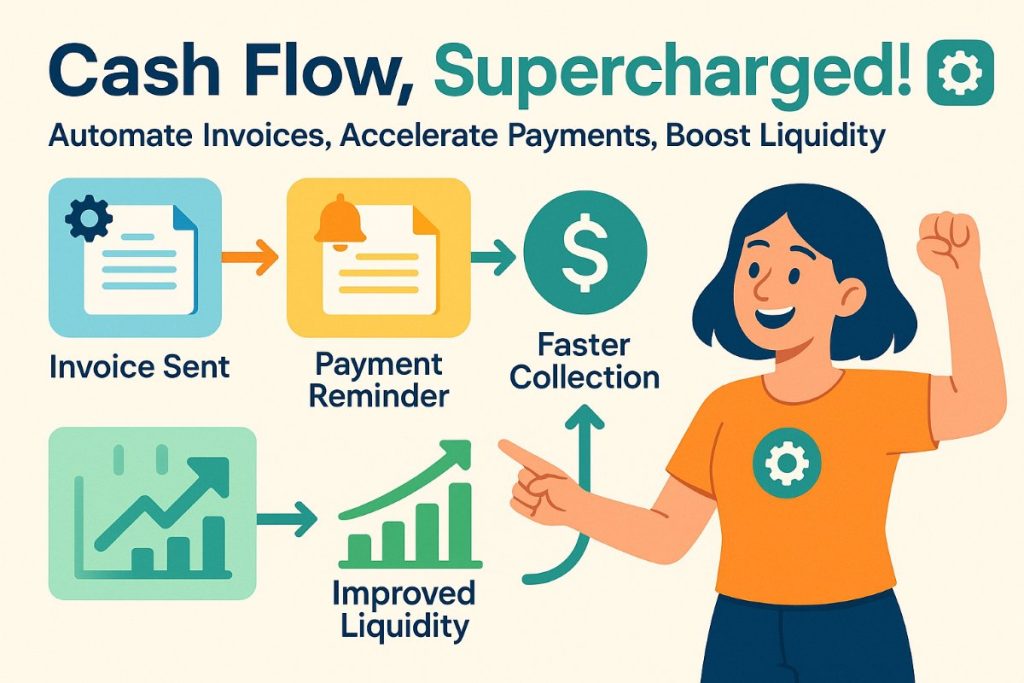 Cash Flow, Supercharged!

Automate Invoices, Accelerate Payments, Boost Liquidity

Invoice Sent

Payment Reminder

$

Faster Collection

Improved Liquidity